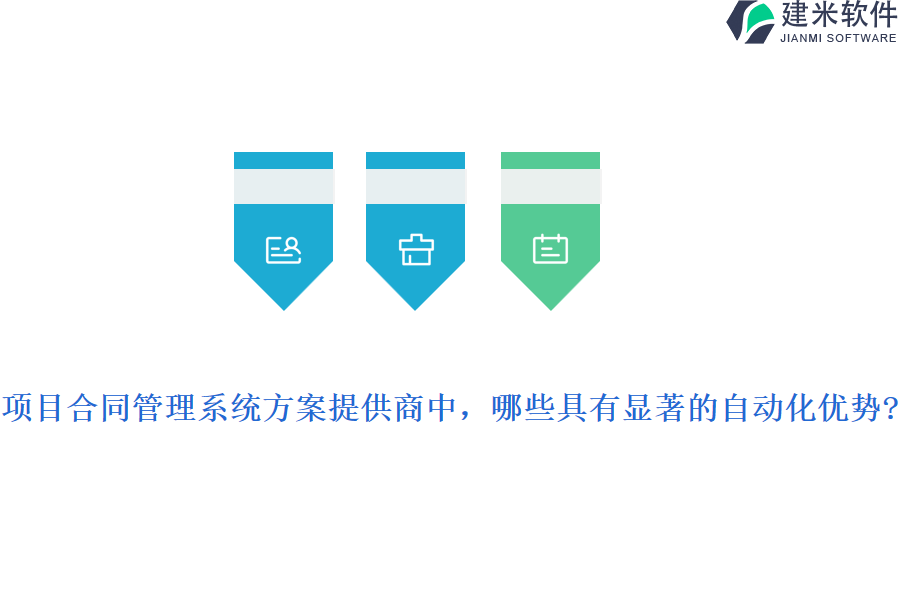 建米软件
JIANMI SOFTWARE

项目合同管理系统方案提供商中，哪些具有显著的自动化优势?